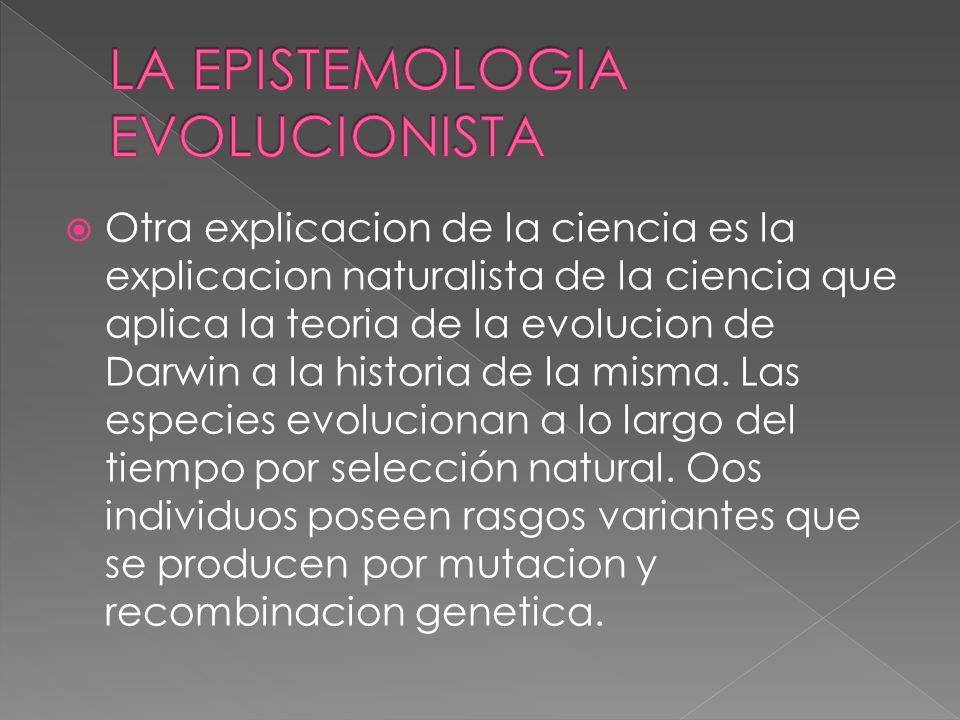 LA EPISTEMOLOGIA EVOLUCIONISTA

Otra explicacion de la ciencia es la explicacion naturalista de la ciencia que aplica la teoria de la evolucion de Darwin a la historia de la misma. Las especies evolucionan a lo largo del tiempo por selección natural. Oos individuos poseen rasgos variantes que se producen por mutacion y recombinacion genetica.